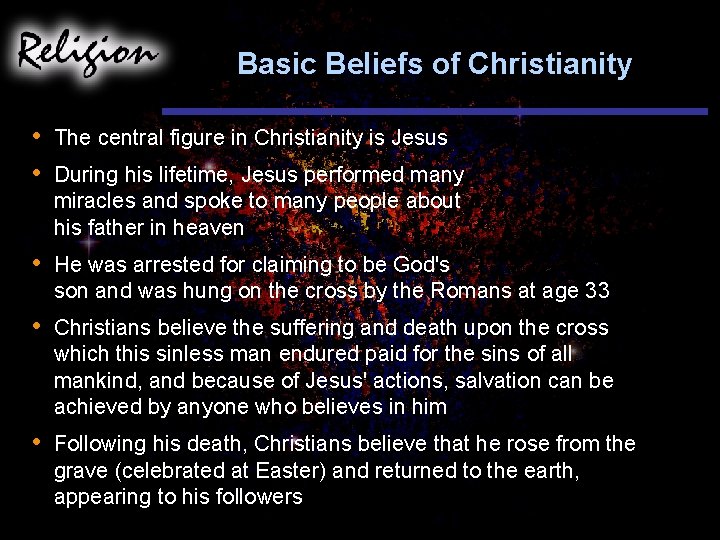 Religion

Basic Beliefs of Christianity

• The central figure in Christianity is Jesus

• During his lifetime, Jesus performed many miracles and spoke to many people about his father in heaven

• He was arrested for claiming to be God's son and was hung on the cross by the Romans at age 33

• Christians believe the suffering and death upon the cross which this sinless man endured paid for the sins of all mankind, and because of Jesus' actions, salvation can be achieved by anyone who believes in him

• Following his death, Christians believe that he rose from the grave (celebrated at Easter) and returned to the earth, appearing to his followers